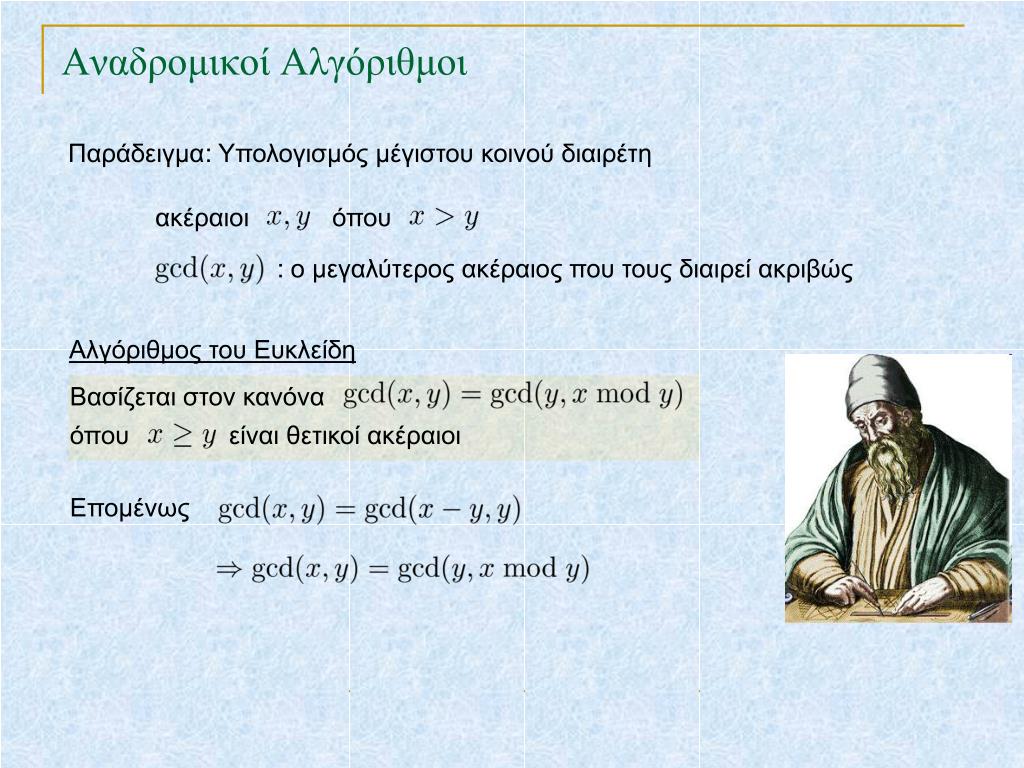 Αναδρομικοί Αλγόριθμοι

Παράδειγμα: Υπολογισμός μέγιστου κοινού διαιρέτη

ακέραιοι $x, y$ όπου $x > y$

$\gcd(x, y)$ : ο μεγαλύτερος ακέραιος που τους διαιρεί ακριβώς

Αλγόριθμος του Ευκλείδη

Βασίζεται στον κανόνα $\gcd(x, y) = \gcd(y, x \bmod y)$
όπου $x \geq y$ είναι θετικοί ακέραιοι

Επομένως $\gcd(x, y) = \gcd(x - y, y)$

$\Rightarrow \gcd(x, y) = \gcd(y, x \bmod y)$